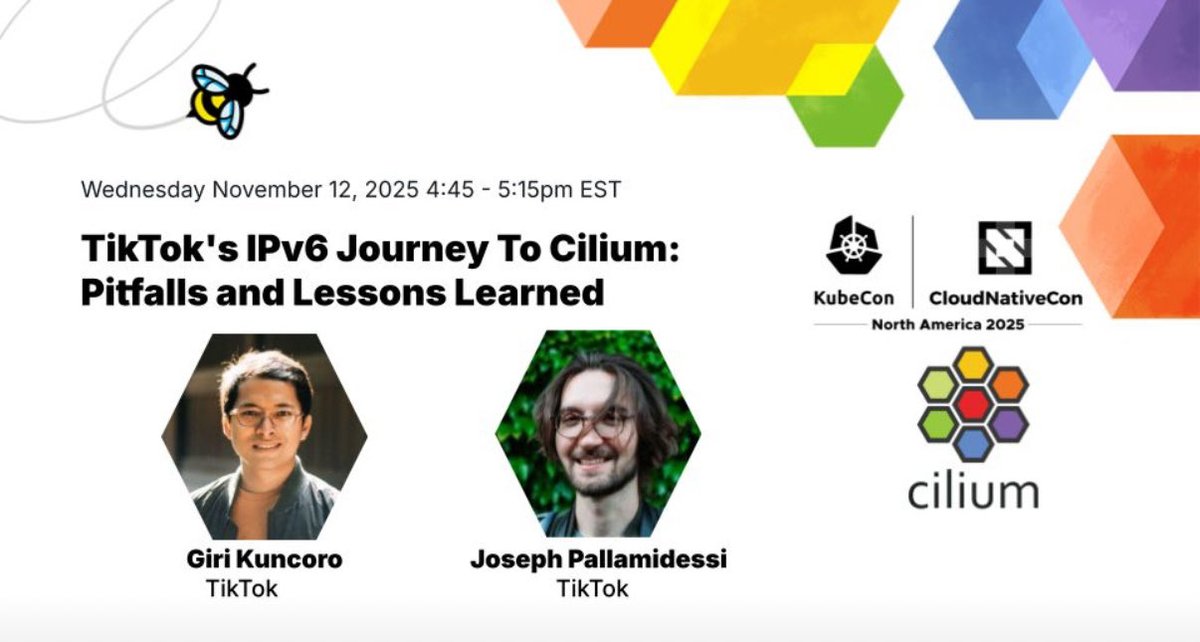 Wednesday November 12, 2025 4:45 - 5:15pm EST

TikTok's IPv6 Journey To Cilium: Pitfalls and Lessons Learned

Giri Kuncoro
TikTok

Joseph Pallamidessi
TikTok

KubeCon | CloudNativeCon
North America 2025

cilium